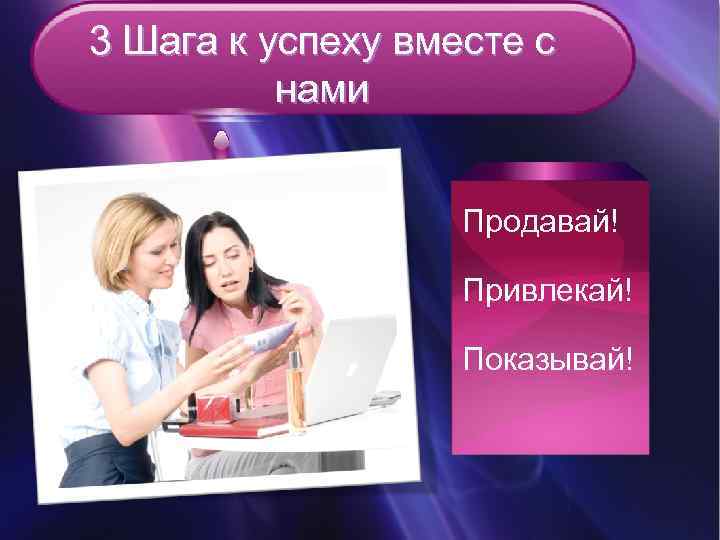 3 Шага к успеху вместе с нами

Продавай!

Привлекай!

Показывай!